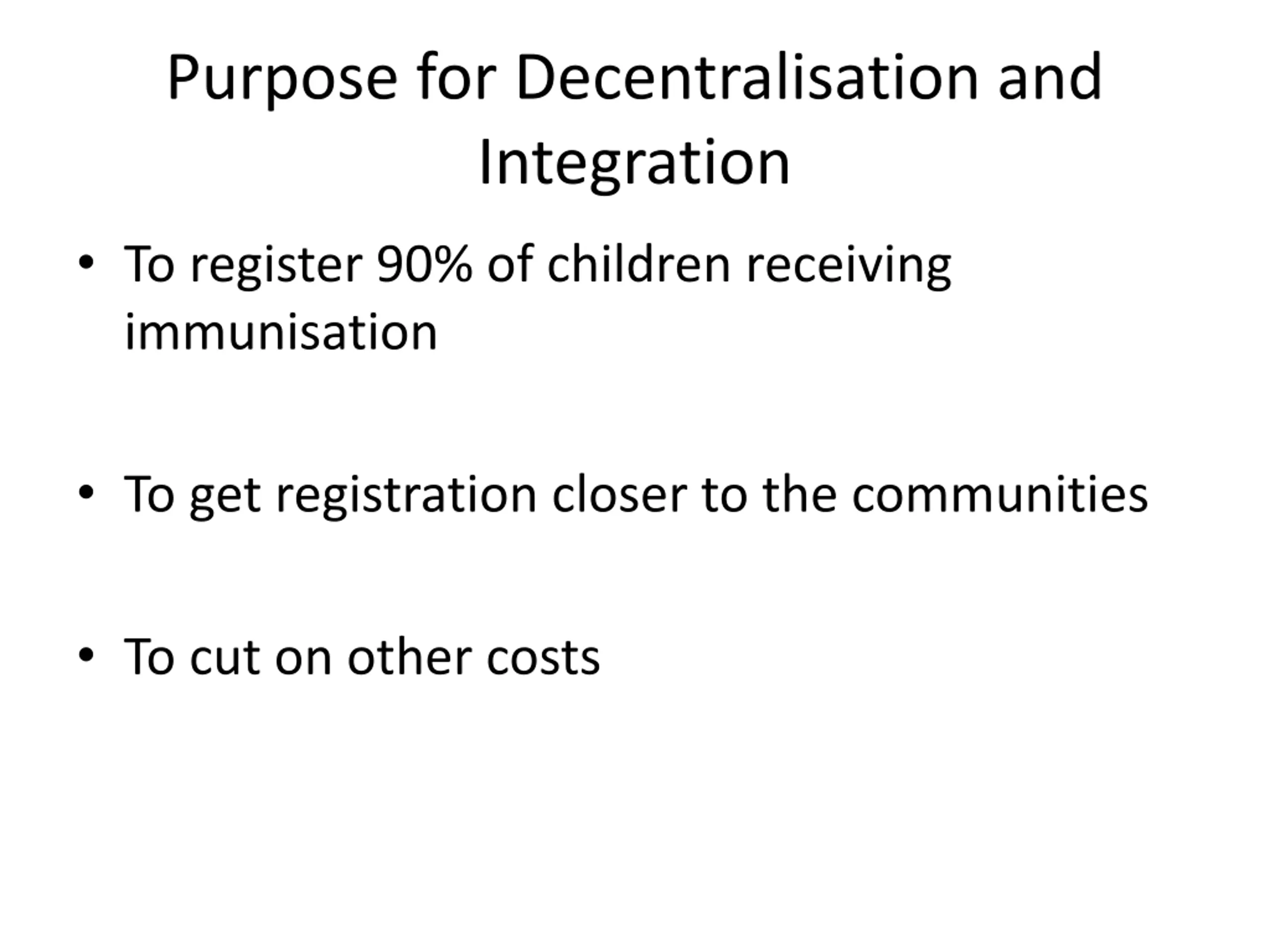 Purpose for Decentralisation and Integration

• To register 90% of children receiving immunisation

• To get registration closer to the communities

• To cut on other costs